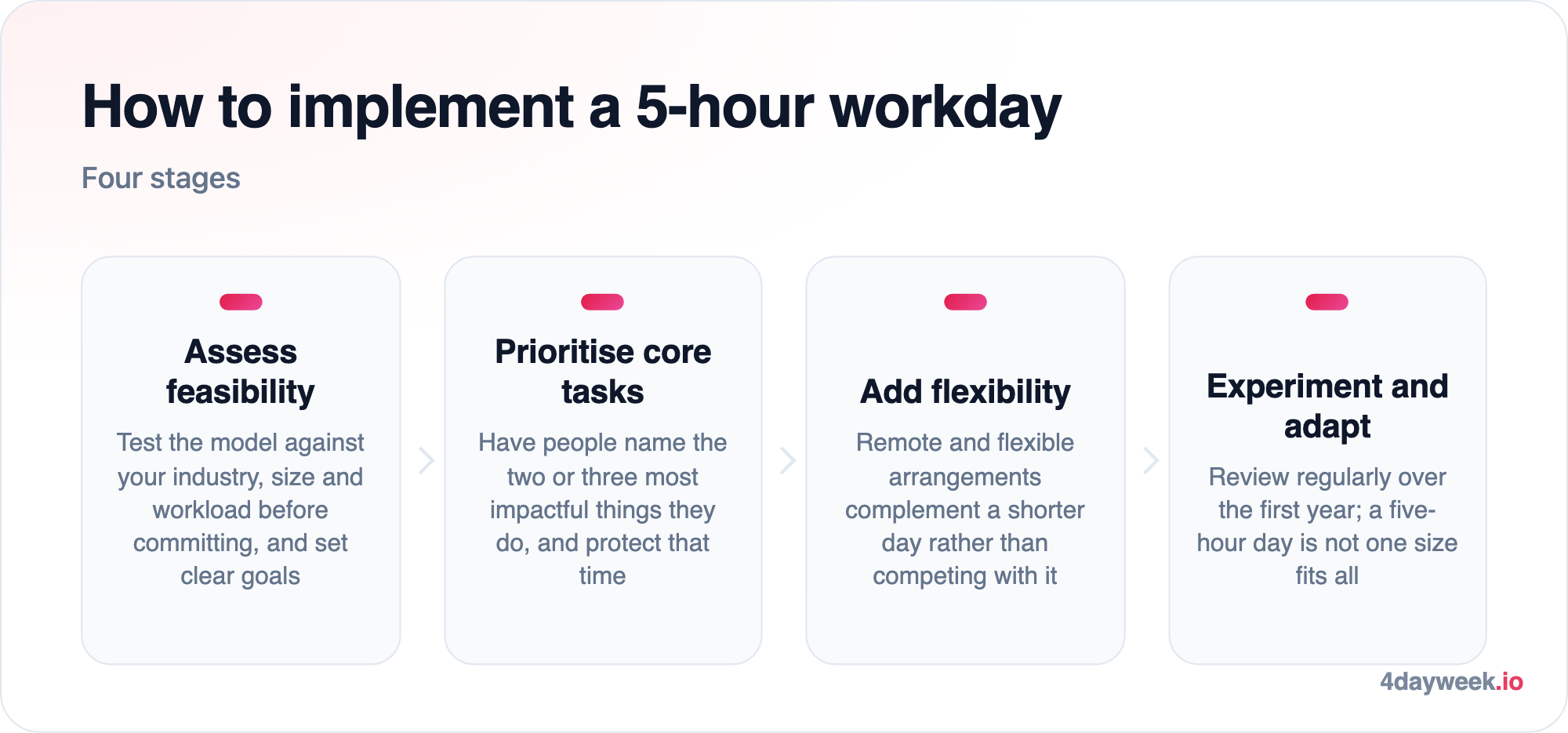 How to implement a 5-hour workday

Four stages

Assess feasibility

Test the model against your industry, size and workload before committing, and set clear goals

Prioritise core tasks

Have people name the two or three most impactful things they do, and protect that time

Add flexibility

Remote and flexible arrangements complement a shorter day rather than competing with it

Experiment and adapt

Review regularly over the first year; a five-hour day is not one size fits all

4dayweek.io